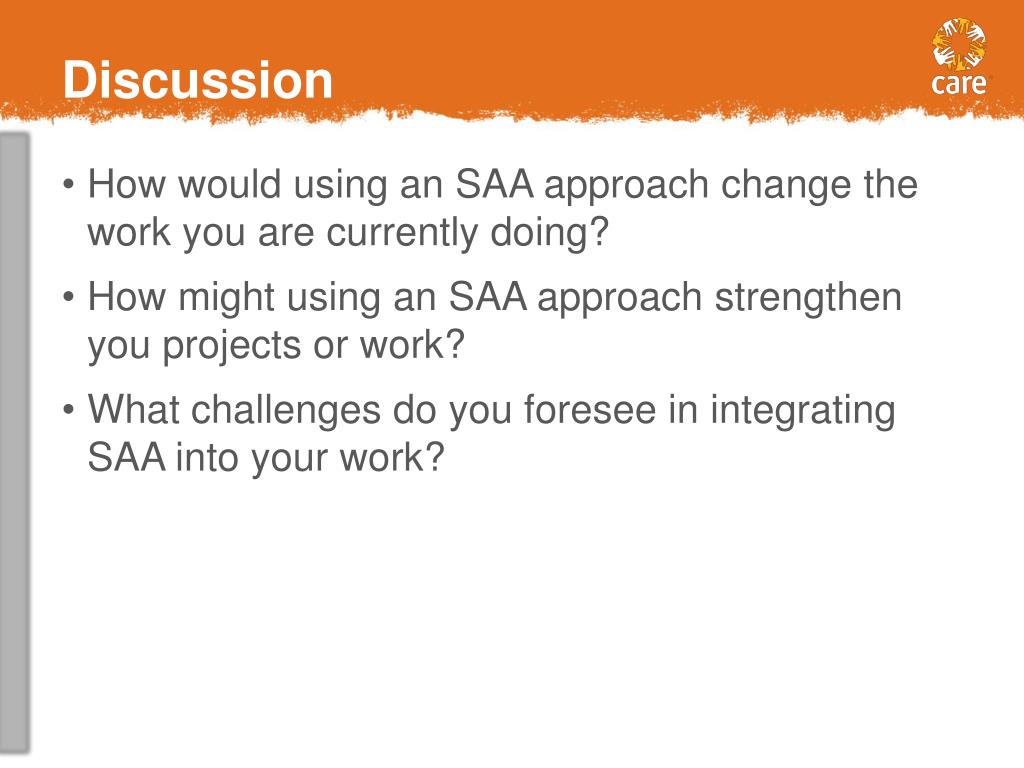 Discussion

care

• How would using an SAA approach change the work you are currently doing?

• How might using an SAA approach strengthen you projects or work?

• What challenges do you foresee in integrating SAA into your work?